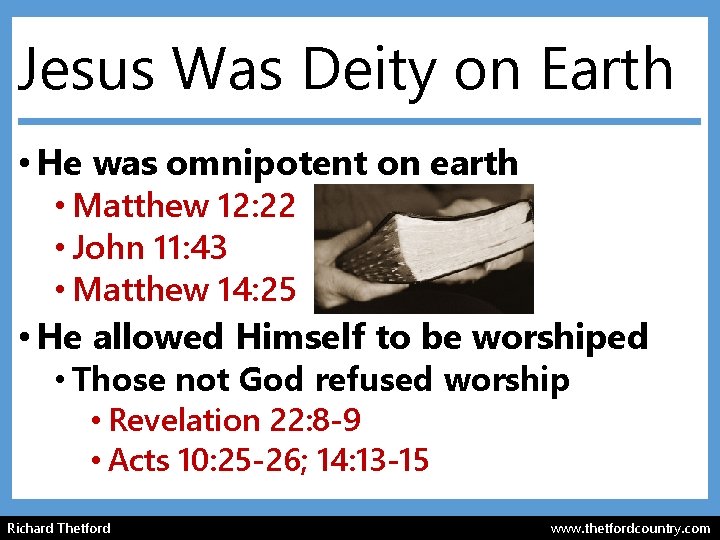 Jesus Was Deity on Earth

• He was omnipotent on earth
  • Matthew 12:22
  • John 11:43
  • Matthew 14:25
• He allowed Himself to be worshiped
  • Those not God refused worship
    • Revelation 22:8-9
    • Acts 10:25-26; 14:13-15

Richard Thetford
www.thetfordcountry.com